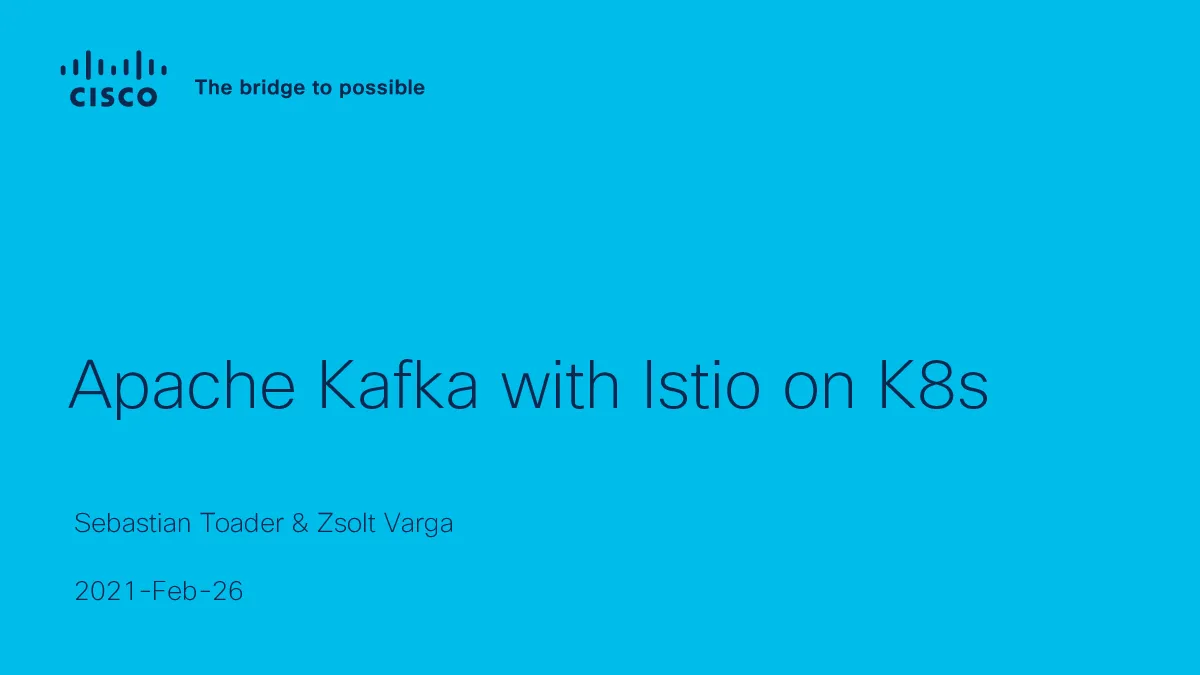 CISCO The bridge to possible

Apache Kafka with Istio on K8s

Sebastian Toader & Zsolt Varga

2021-Feb-26